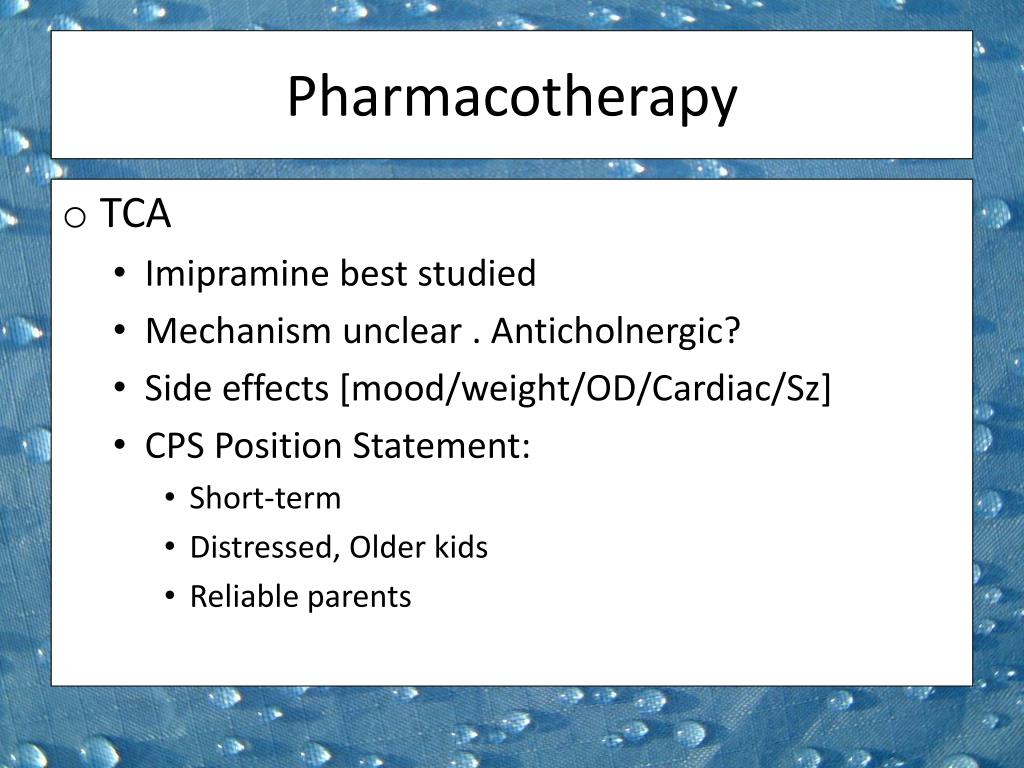 Pharmacotherapy

o TCA
• Imipramine best studied
• Mechanism unclear . Anticholnergic?
• Side effects [mood/weight/OD/Cardiac/Sz]
• CPS Position Statement:
• Short-term
• Distressed, Older kids
• Reliable parents